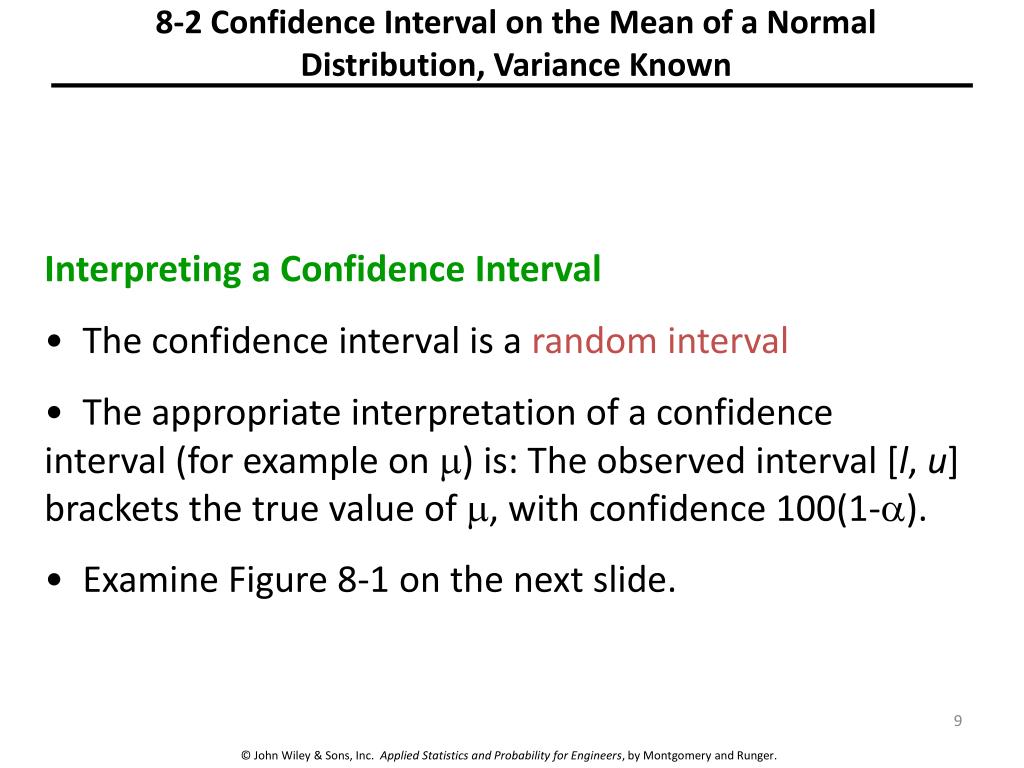 8-2 Confidence Interval on the Mean of a Normal Distribution, Variance Known

Interpreting a Confidence Interval

• The confidence interval is a random interval

• The appropriate interpretation of a confidence interval (for example on $\mu$) is: The observed interval [$l$, $u$] brackets the true value of $\mu$, with confidence 100(1-$\alpha$).

• Examine Figure 8-1 on the next slide.

9

© John Wiley & Sons, Inc. Applied Statistics and Probability for Engineers, by Montgomery and Runger.